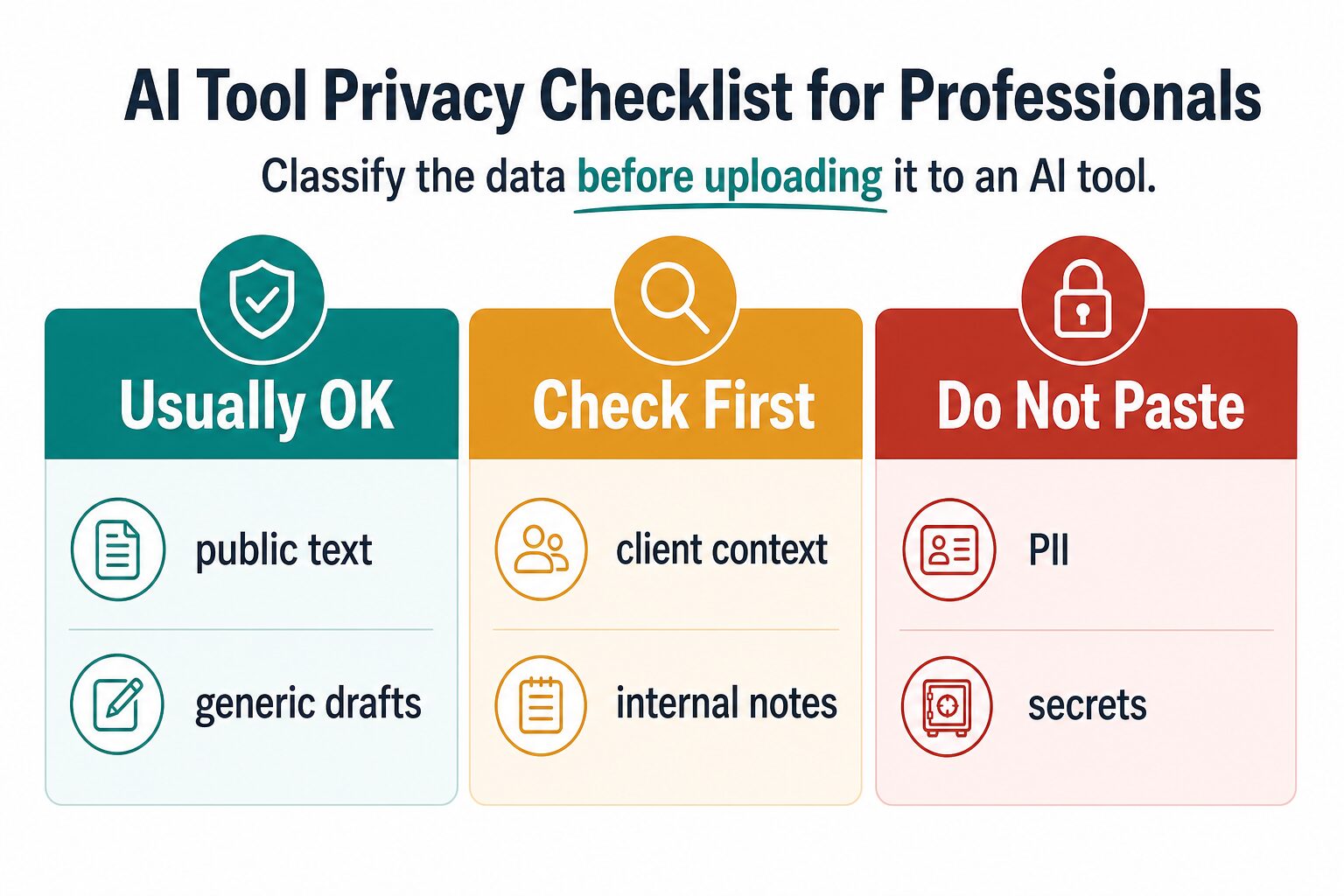 AI Tool Privacy Checklist for Professionals

Classify the data before uploading it to an AI tool.

Usually OK

public text

generic drafts

Check First

client context

internal notes

Do Not Paste

PII

secrets